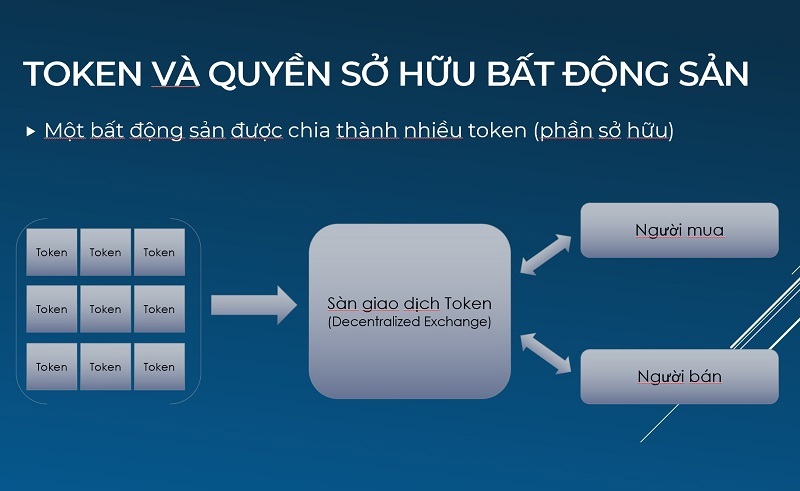 TOKEN VÀ QUYỀN SỞ HỮU BẤT ĐỘNG SẢN

▸ Một bất động sản được chia thành nhiều token (phần sở hữu)

Token Token Token
Token Token Token
Token Token Token

Sàn giao dịch Token
(Decentralized Exchange)

Người mua

Người bán